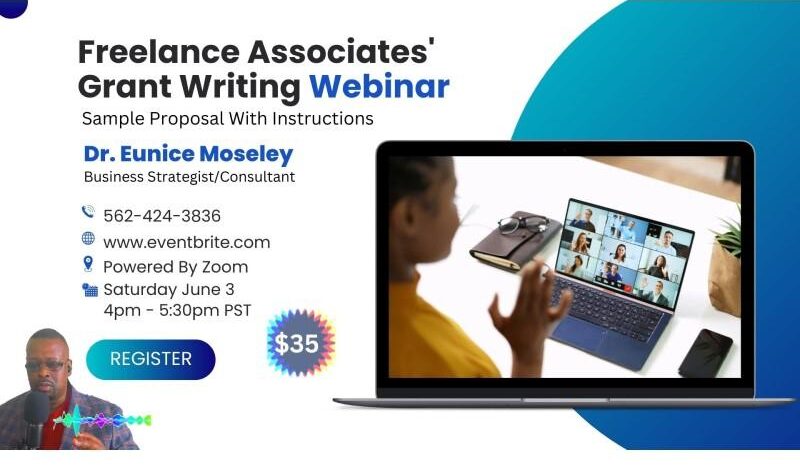 Freelance Associates' Grant Writing Webinar

Sample Proposal With Instructions

Dr. Eunice Moseley

Business Strategist/Consultant

562-424-3836

www.eventbrite.com

Powered By Zoom

Saturday June 3
4pm - 5:30pm PST

REGISTER

$35